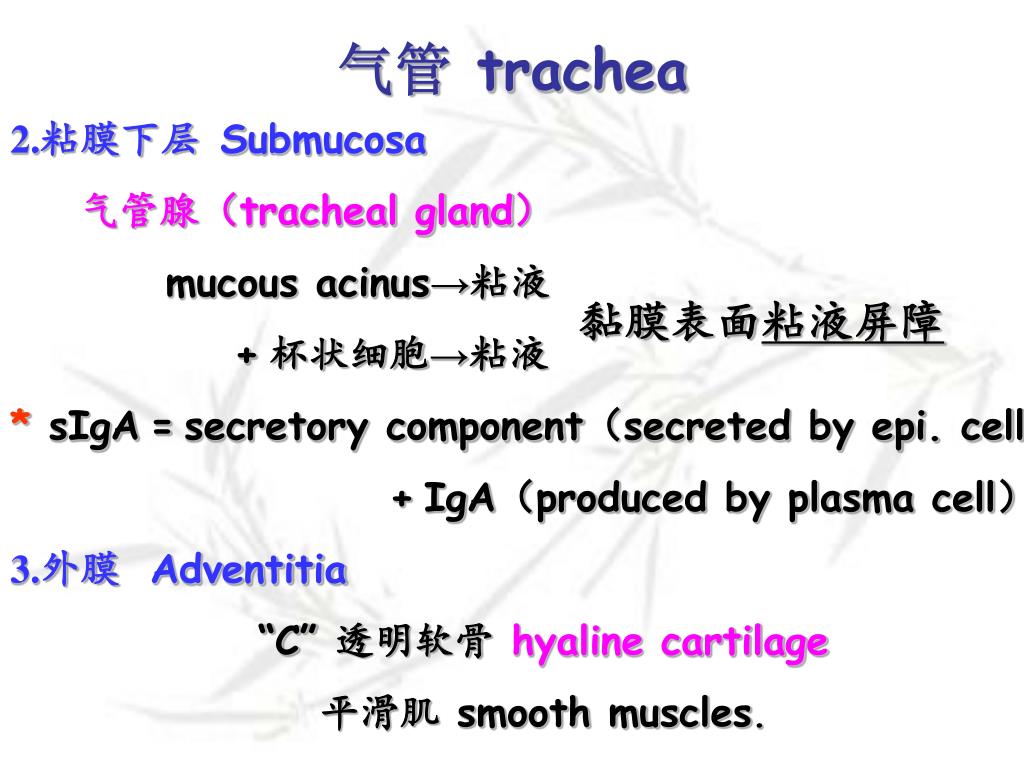 气管 trachea

2.粘膜下层 Submucosa

气管腺（tracheal gland）

mucous acinus→粘液

+ 杯状细胞→粘液

黏膜表面粘液屏障

* sIgA = secretory component（secreted by epi. cell

+ IgA（produced by plasma cell）

3.外膜 Adventitia

“C” 透明软骨 hyaline cartilage

平滑肌 smooth muscles.